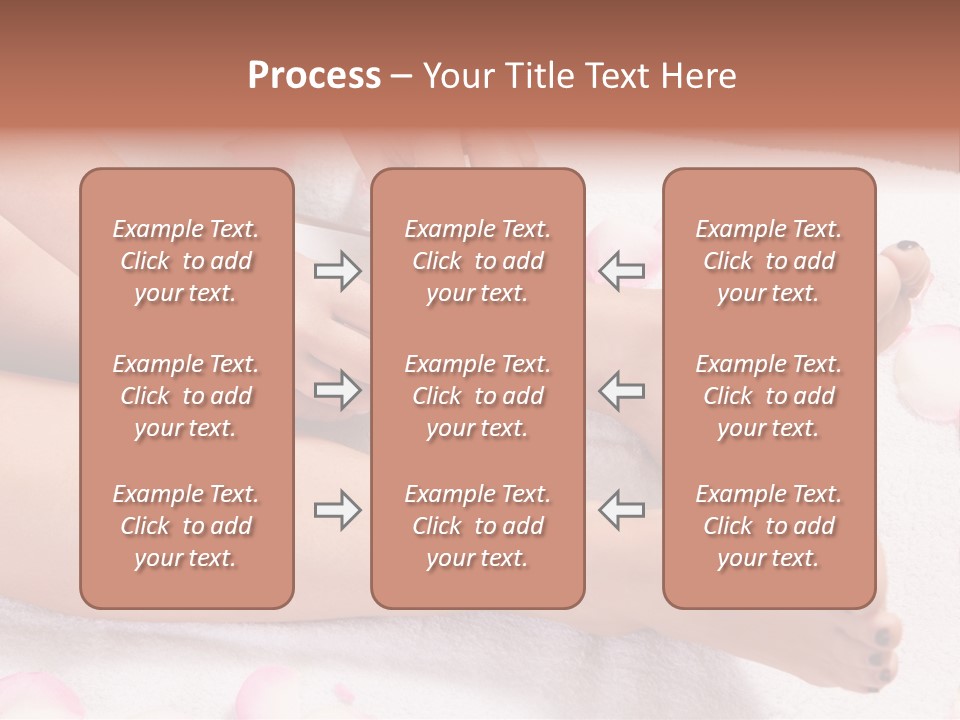 Process – Your Title Text Here

Example Text. Click to add your text.

Example Text. Click to add your text.

Example Text. Click to add your text.

Example Text. Click to add your text.

Example Text. Click to add your text.

Example Text. Click to add your text.

Example Text. Click to add your text.

Example Text. Click to add your text.

Example Text. Click to add your text.